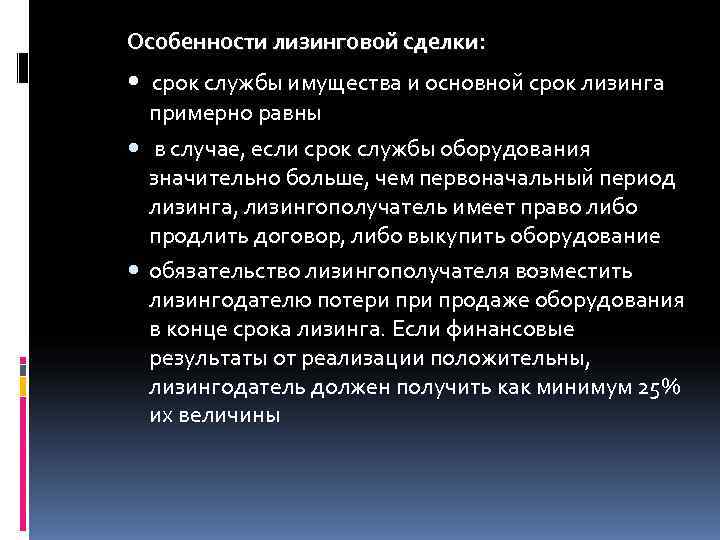 Особенности лизинговой сделки:

• срок службы имущества и основной срок лизинга примерно равны

• в случае, если срок службы оборудования значительно больше, чем первоначальный период лизинга, лизингополучатель имеет право либо продлить договор, либо выкупить оборудование

• обязательство лизингополучателя возместить лизингодателю потери при продаже оборудования в конце срока лизинга. Если финансовые результаты от реализации положительны, лизингодатель должен получить как минимум 25% их величины